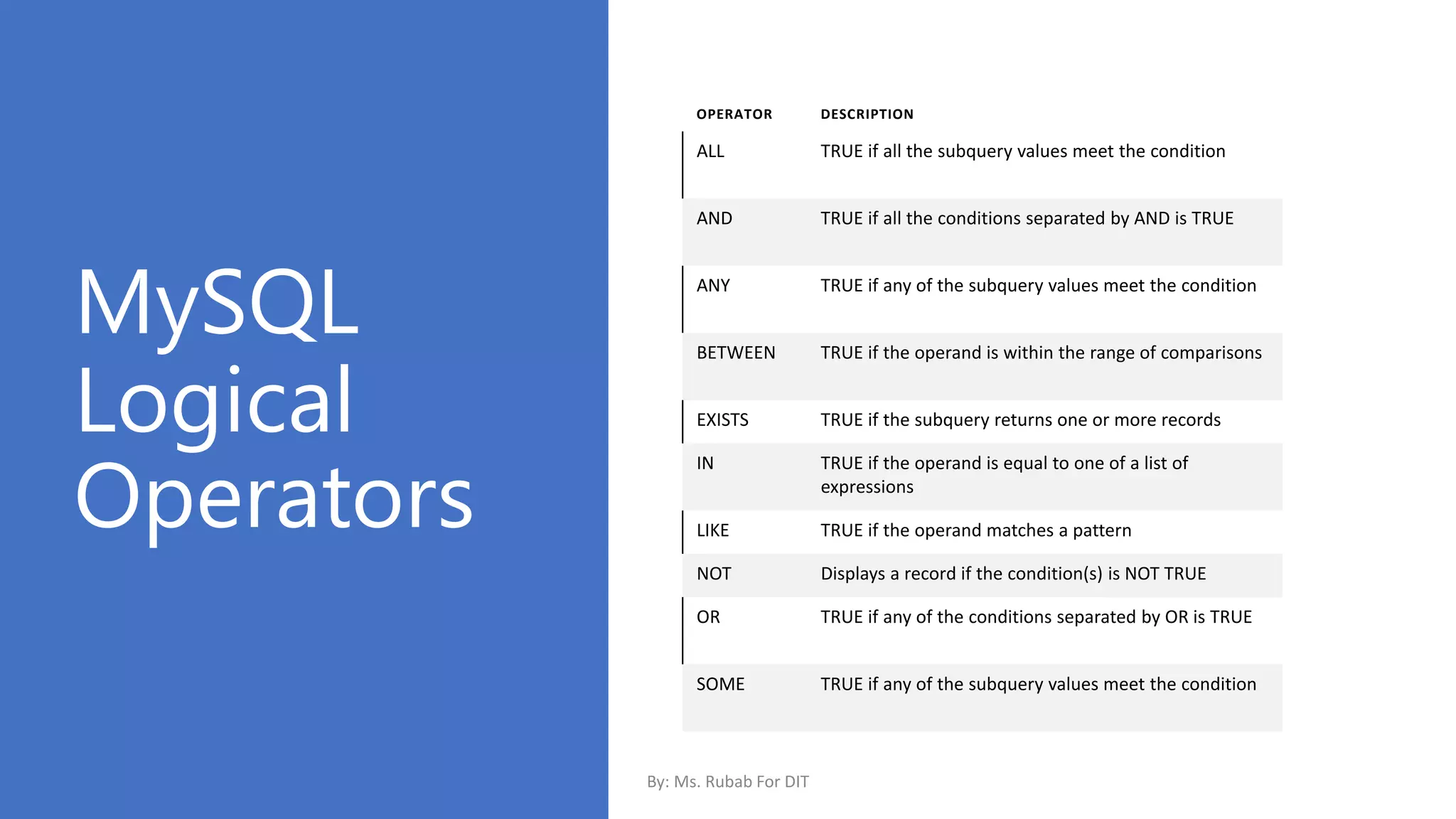 MySQL Logical Operators

| OPERATOR | DESCRIPTION |
|---|---|
| ALL | TRUE if all the subquery values meet the condition |
| AND | TRUE if all the conditions separated by AND is TRUE |
| ANY | TRUE if any of the subquery values meet the condition |
| BETWEEN | TRUE if the operand is within the range of comparisons |
| EXISTS | TRUE if the subquery returns one or more records |
| IN | TRUE if the operand is equal to one of a list of expressions |
| LIKE | TRUE if the operand matches a pattern |
| NOT | Displays a record if the condition(s) is NOT TRUE |
| OR | TRUE if any of the conditions separated by OR is TRUE |
| SOME | TRUE if any of the subquery values meet the condition |

By: Ms. Rubab For DIT